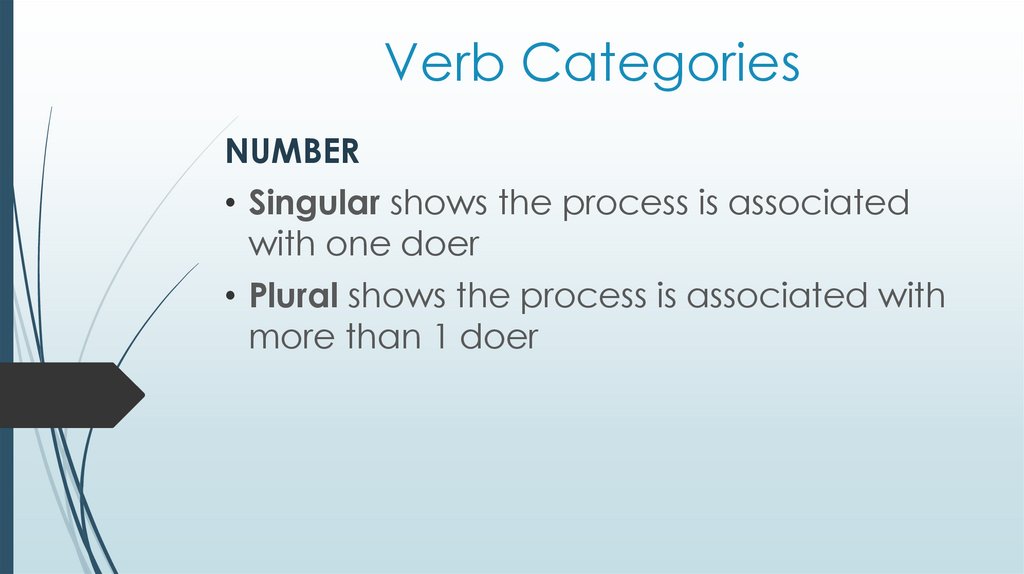 Verb Categories

NUMBER

• Singular shows the process is associated with one doer

• Plural shows the process is associated with more than 1 doer